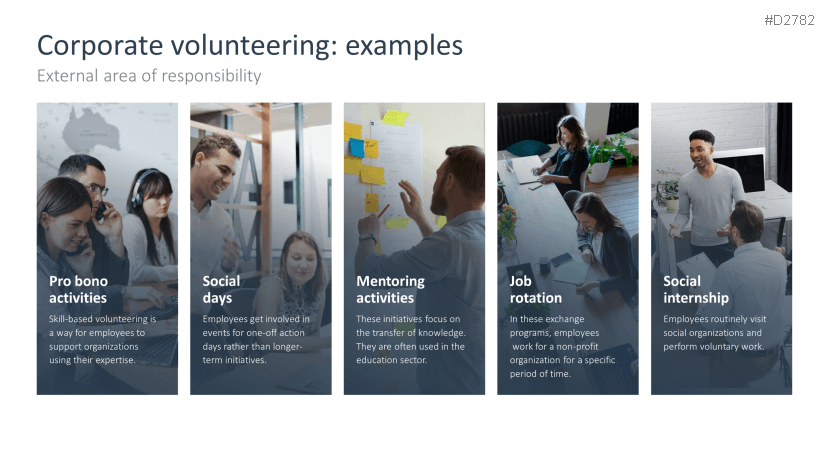 #D2782

Corporate volunteering: examples

External area of responsibility

Pro bono activities

Skill-based volunteering is a way for employees to support organizations using their expertise.

Social days

Employees get involved in events for one-off action days rather than longer-term initiatives.

Mentoring activities

These initiatives focus on the transfer of knowledge. They are often used in the education sector.

Job rotation

In these exchange programs, employees work for a non-profit organization for a specific period of time.

Social internship

Employees routinely visit social organizations and perform voluntary work.